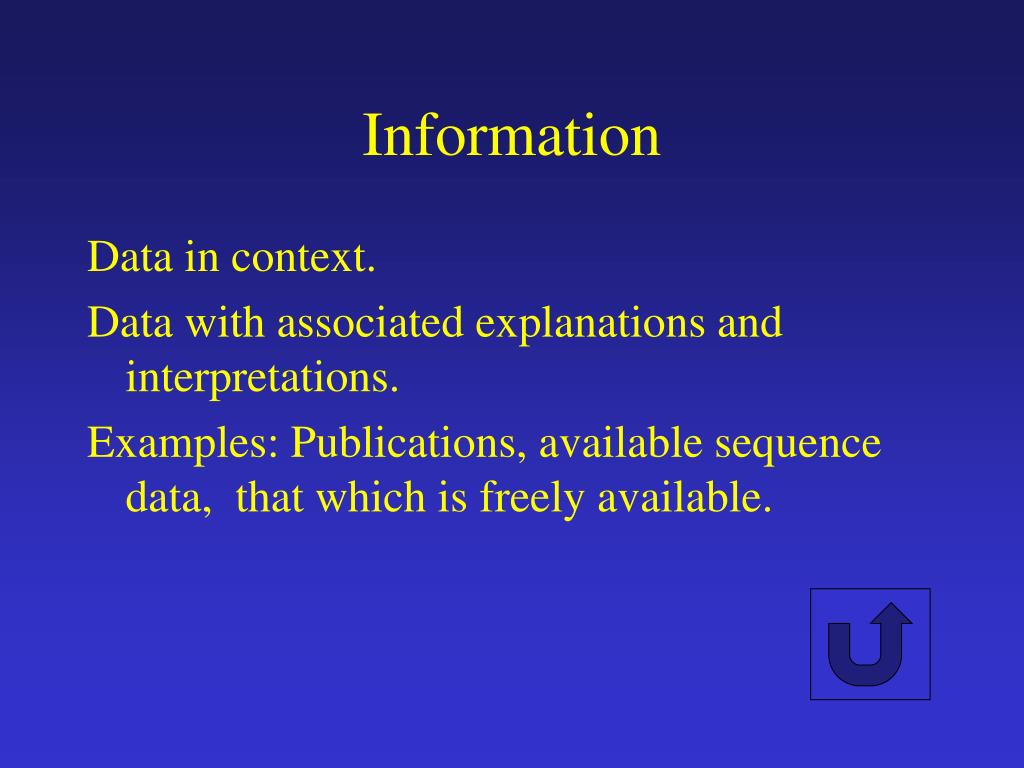 Information

Data in context.

Data with associated explanations and interpretations.

Examples: Publications, available sequence data, that which is freely available.